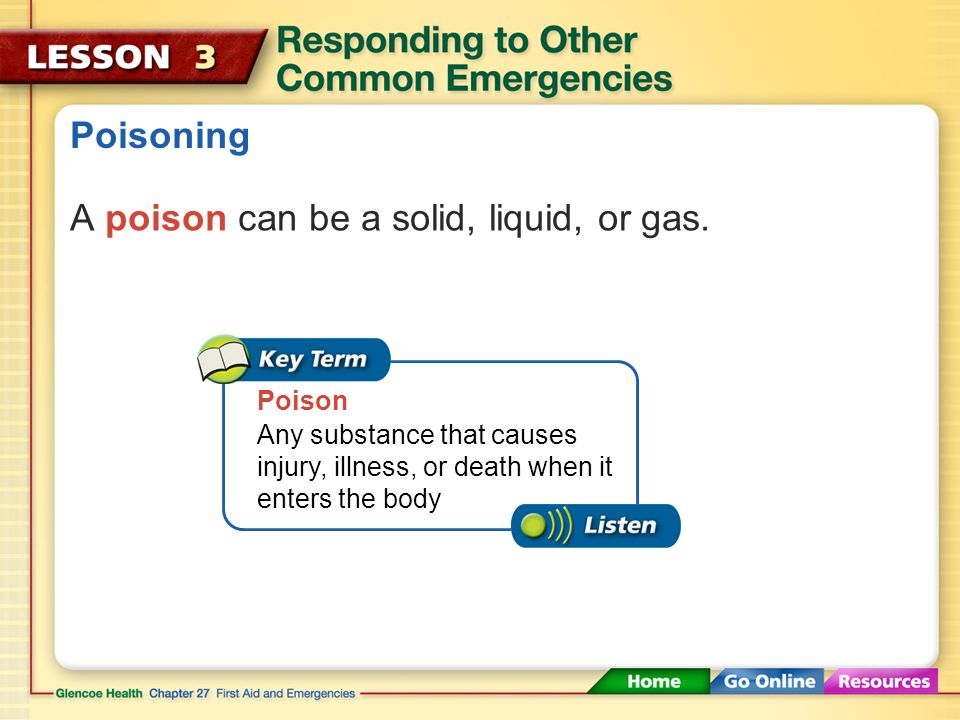 LESSON 3 Responding to Other Common Emergencies

Poisoning

A poison can be a solid, liquid, or gas.

Key Term

Poison

Any substance that causes injury, illness, or death when it enters the body

Listen

Glencoe Health Chapter 27 First Aid and Emergencies

Home Go Online Resources